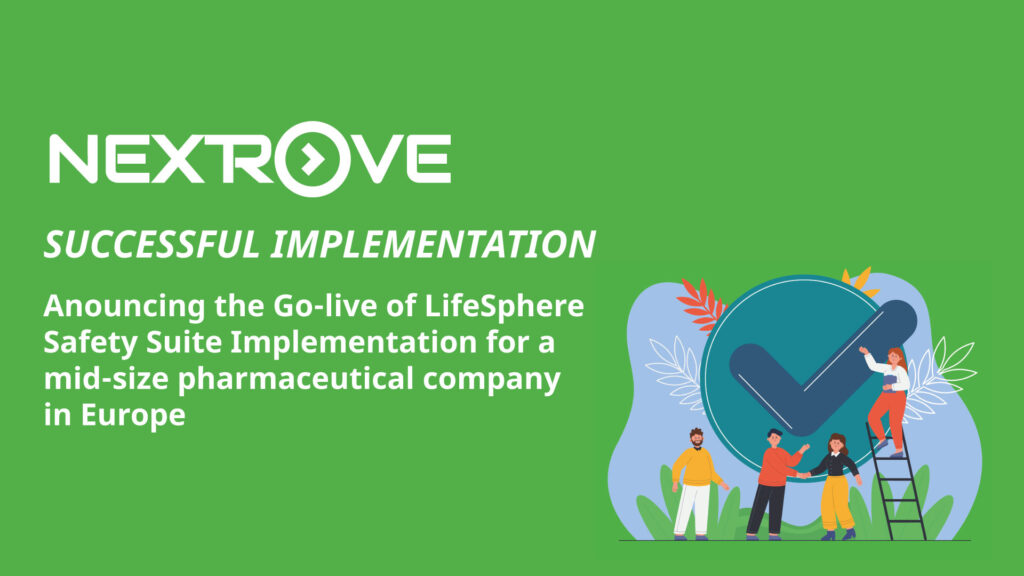 NEXTROVE

SUCCESSFUL IMPLEMENTATION

Anouncing the Go-live of LifeSphere Safety Suite Implementation for a mid-size pharmaceutical company in Europe